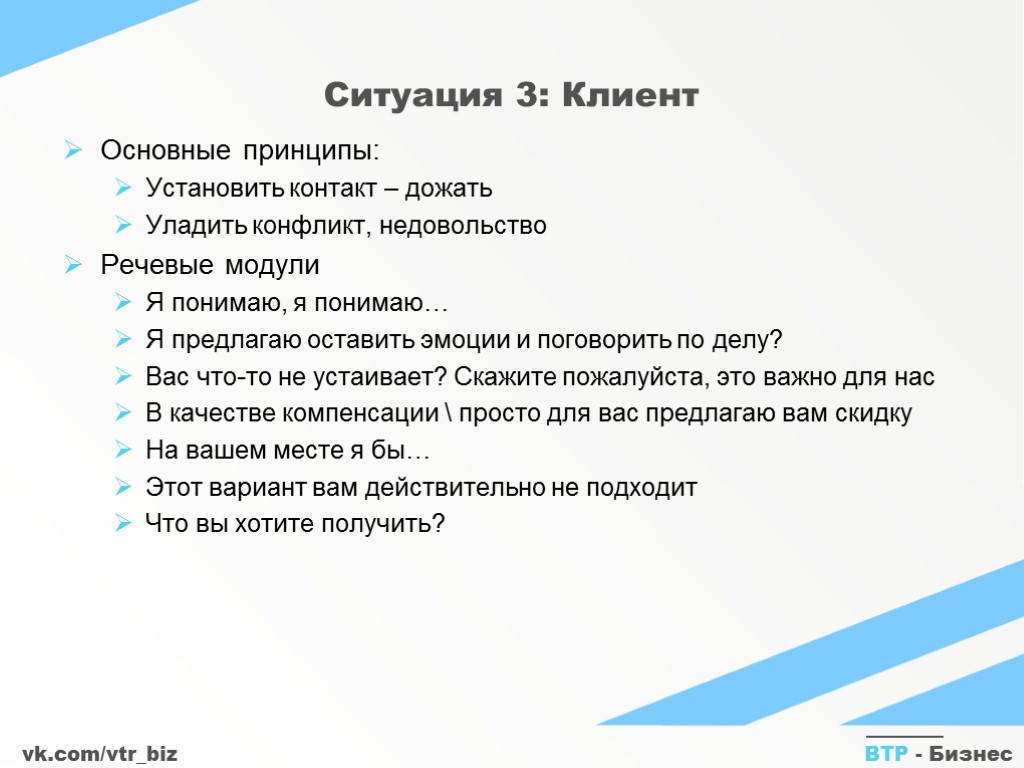 Ситуация 3: Клиент

Основные принципы:

Установить контакт – дожать

Уладить конфликт, недовольство

Речевые модули

Я понимаю, я понимаю…

Я предлагаю оставить эмоции и поговорить по делу?

Вас что-то не устаивает? Скажите пожалуйста, это важно для нас

В качестве компенсации \ просто для вас предлагаю вам скидку

На вашем месте я бы…

Этот вариант вам действительно не подходит

Что вы хотите получить?

vk.com/vtr_biz

ВТР - Бизнес